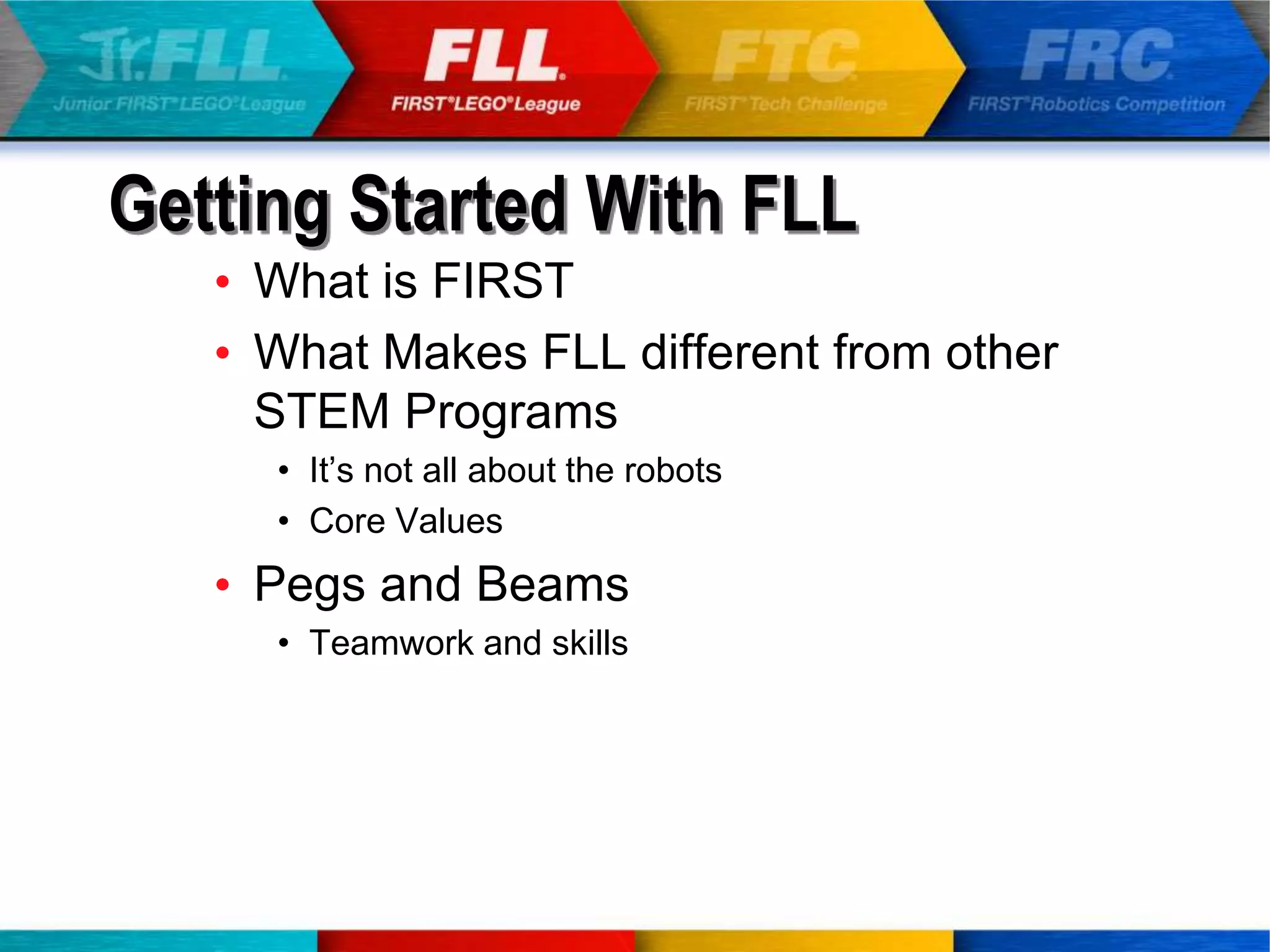 Jr.FLL
Junior FIRST® LEGO® League

FLL
FIRST® LEGO® League

FTC
FIRST® Tech Challenge

FRC
FIRST® Robotics Competition

Getting Started With FLL

• What is FIRST
• What Makes FLL different from other STEM Programs
  • It's not all about the robots
  • Core Values
• Pegs and Beams
  • Teamwork and skills